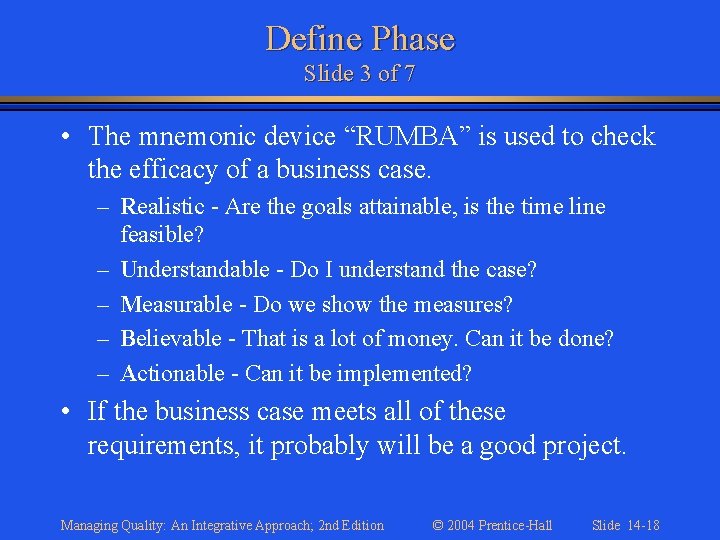 Define Phase
Slide 3 of 7

• The mnemonic device “RUMBA” is used to check the efficacy of a business case.
– Realistic - Are the goals attainable, is the time line feasible?
– Understandable - Do I understand the case?
– Measurable - Do we show the measures?
– Believable - That is a lot of money. Can it be done?
– Actionable - Can it be implemented?
• If the business case meets all of these requirements, it probably will be a good project.

Managing Quality: An Integrative Approach; 2nd Edition © 2004 Prentice-Hall Slide 14-18